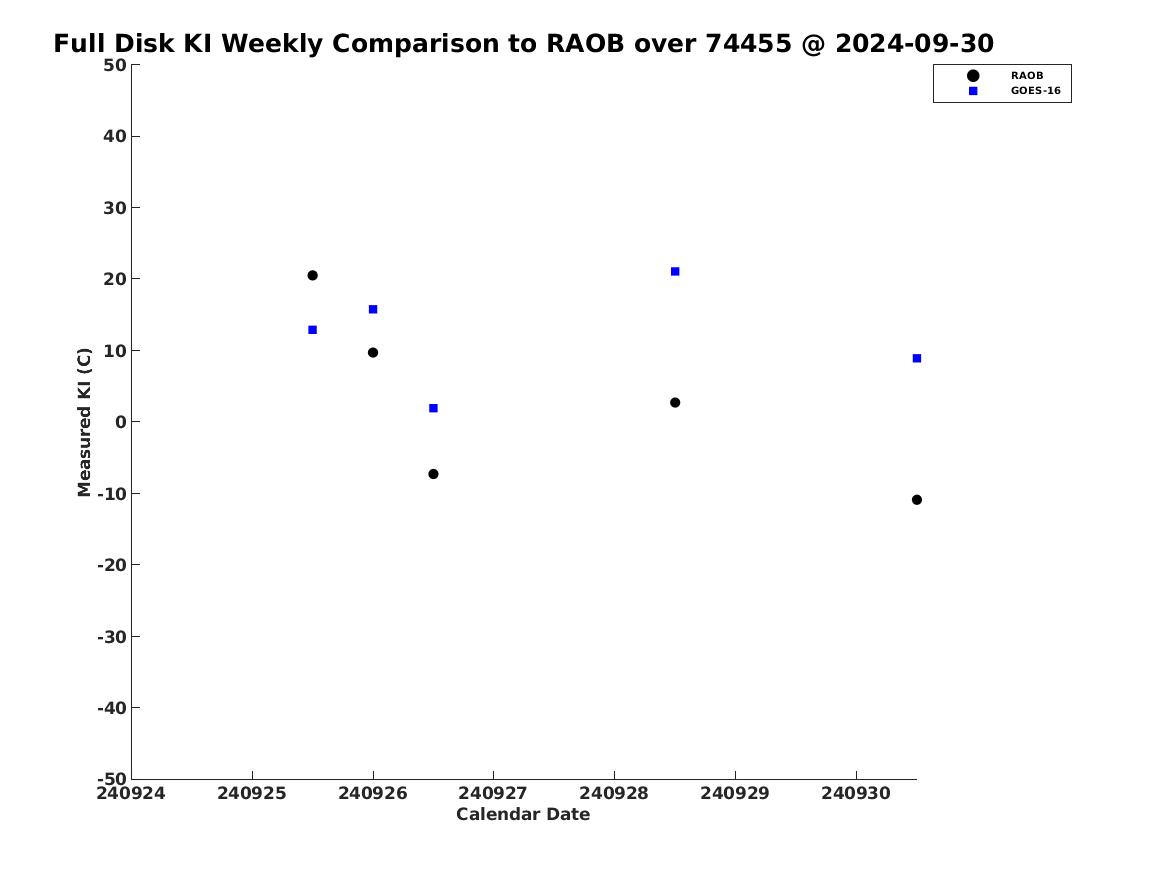 Full Disk KI Weekly Comparison to RAOB over 74455 @ 2024-09-30

RAOB
GOES-16

Measured KI (C)

50
40
30
20
10
0
-10
-20
-30
-40
-50

240924 240925 240926 240927 240928 240929 240930

Calendar Date